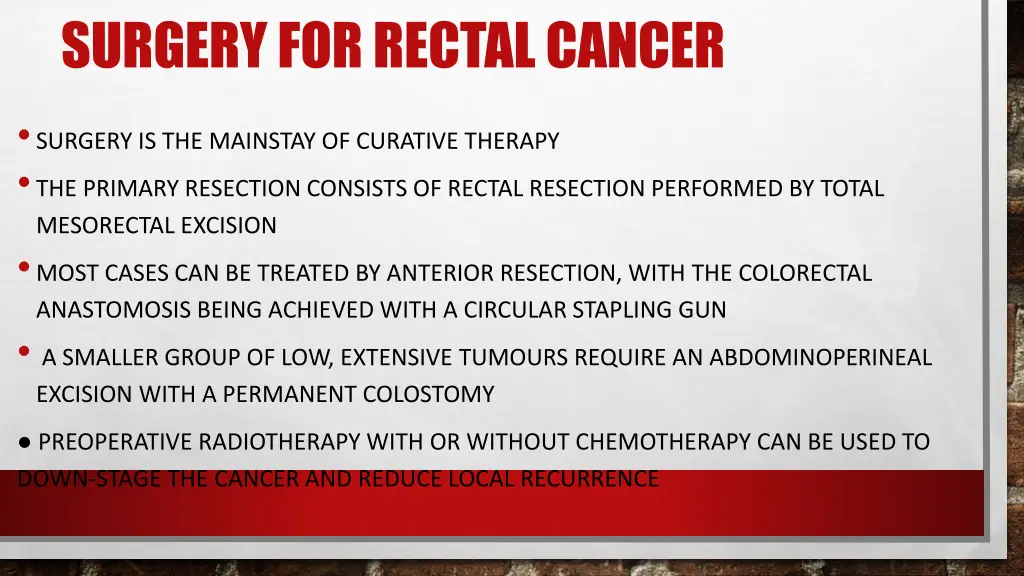 SURGERY FOR RECTAL CANCER

• SURGERY IS THE MAINSTAY OF CURATIVE THERAPY

• THE PRIMARY RESECTION CONSISTS OF RECTAL RESECTION PERFORMED BY TOTAL MESORECTAL EXCISION

• MOST CASES CAN BE TREATED BY ANTERIOR RESECTION, WITH THE COLORECTAL ANASTOMOSIS BEING ACHIEVED WITH A CIRCULAR STAPLING GUN

• A SMALLER GROUP OF LOW, EXTENSIVE TUMOURS REQUIRE AN ABDOMINOPERINEAL EXCISION WITH A PERMANENT COLOSTOMY

● PREOPERATIVE RADIOTHERAPY WITH OR WITHOUT CHEMOTHERAPY CAN BE USED TO DOWN-STAGE THE CANCER AND REDUCE LOCAL RECURRENCE